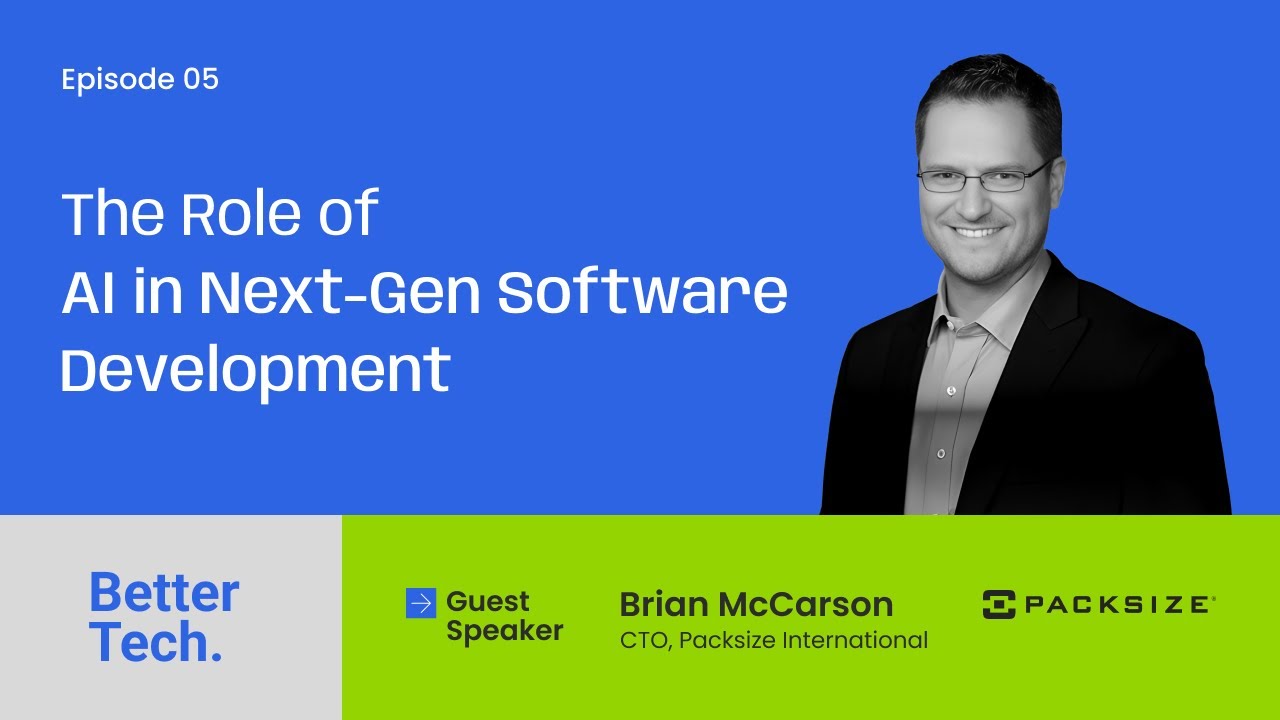 Episode 05

The Role of AI in Next-Gen Software Development

Better Tech.

Guest Speaker

Brian McCarson
CTO, Packsize International

PACKSIZE®